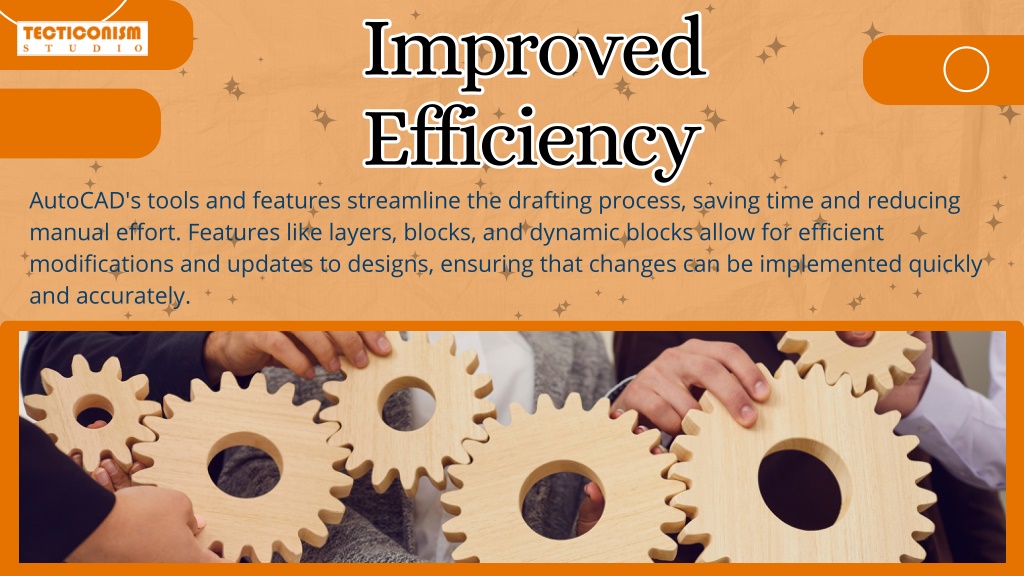 TECTICONISM
STUDIO

Improved Efficiency

AutoCAD's tools and features streamline the drafting process, saving time and reducing manual effort. Features like layers, blocks, and dynamic blocks allow for efficient modifications and updates to designs, ensuring that changes can be implemented quickly and accurately.